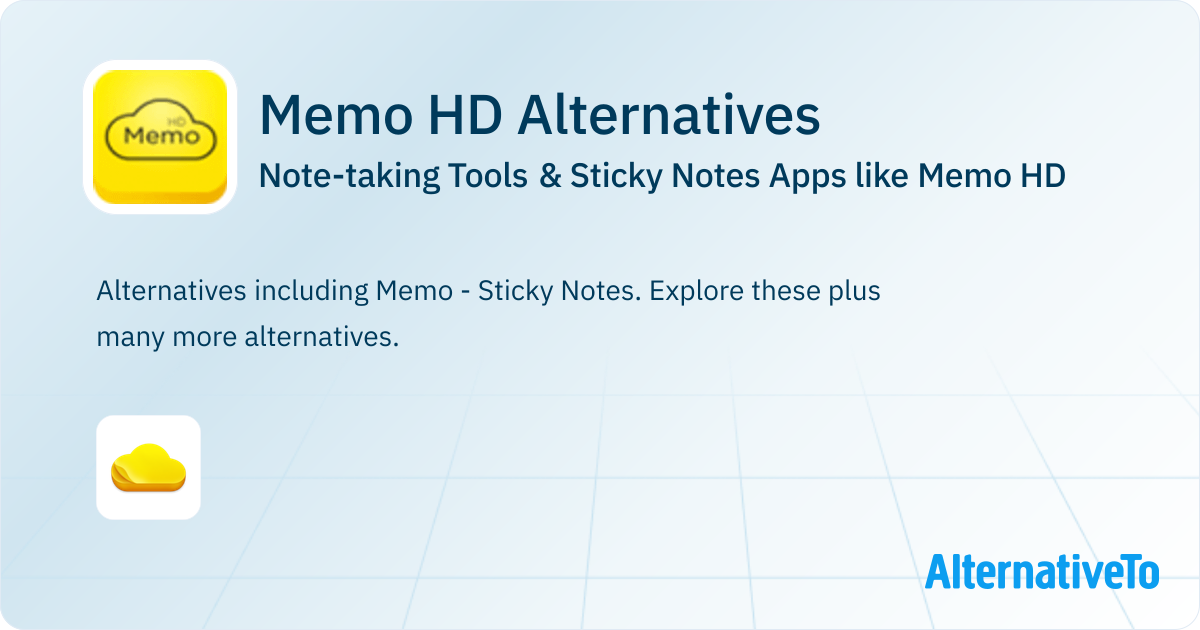 HD
Memo

Memo HD Alternatives

Note-taking Tools & Sticky Notes Apps like Memo HD

Alternatives including Memo - Sticky Notes. Explore these plus many more alternatives.

AlternativeTo